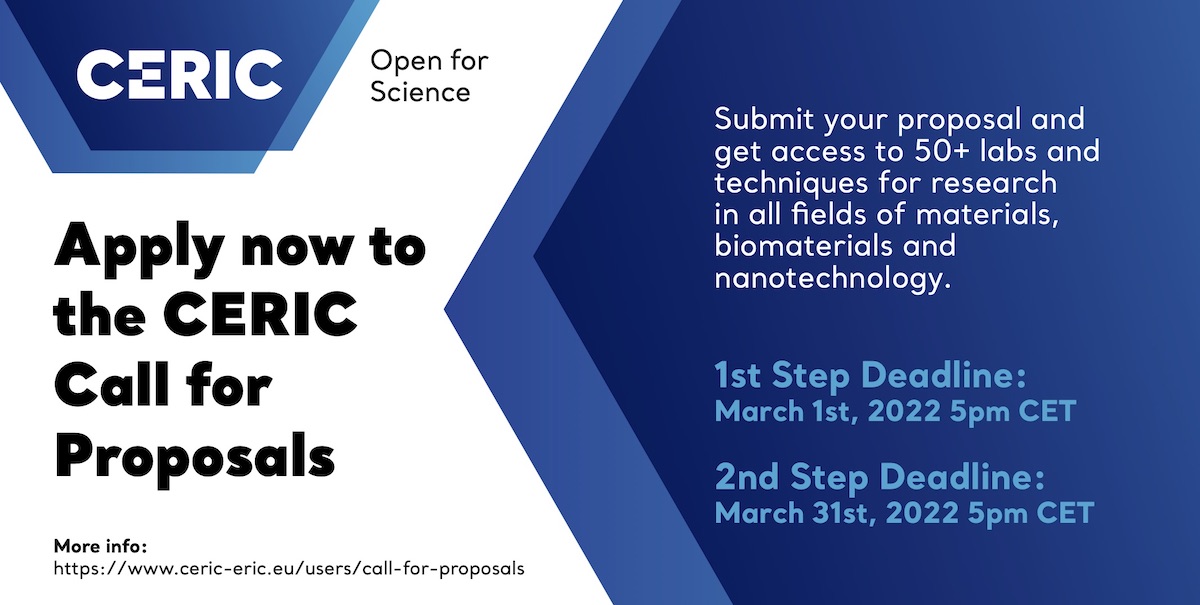 CERIC

Open for Science

Apply now to the CERIC Call for Proposals

More info:
https://www.ceric-eric.eu/users/call-for-proposals

Submit your proposal and get access to 50+ labs and techniques for research in all fields of materials, biomaterials and nanotechnology.

1st Step Deadline:
March 1st, 2022 5pm CET

2nd Step Deadline:
March 31st, 2022 5pm CET